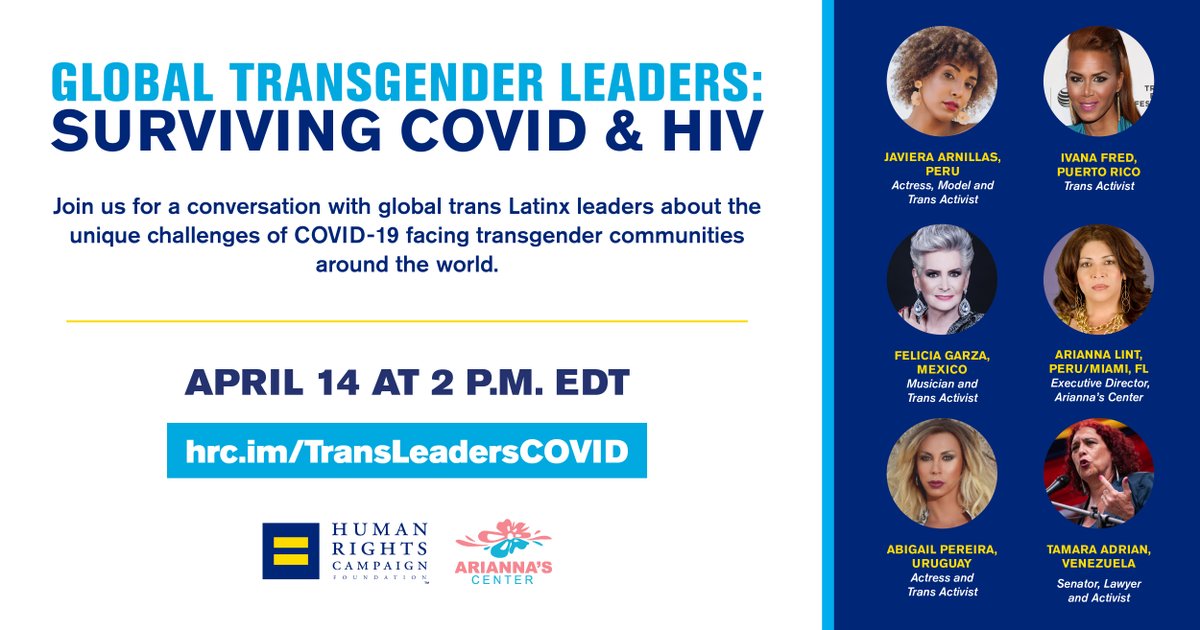 GLOBAL TRANSGENDER LEADERS: SURVIVING COVID & HIV

Join us for a conversation with global trans Latinx leaders about the unique challenges of COVID-19 facing transgender communities around the world.

APRIL 14 AT 2 P.M. EDT

hrc.im/TransLeadersCOVID

HUMAN RIGHTS CAMPAIGN FOUNDATION

ARIANNA'S CENTER

JAVIERA ARNILLAS, PERU
Actress, Model and Trans Activist

IVANA FRED, PUERTO RICO
Trans Activist

FELICIA GARZA, MEXICO
Musician and Trans Activist

ARIANNA LINT, PERU/MIAMI, FL
Executive Director, Arianna's Center

ABIGAIL PEREIRA, URUGUAY
Actress and Trans Activist

TAMARA ADRIAN, VENEZUELA
Senator, Lawyer and Activist